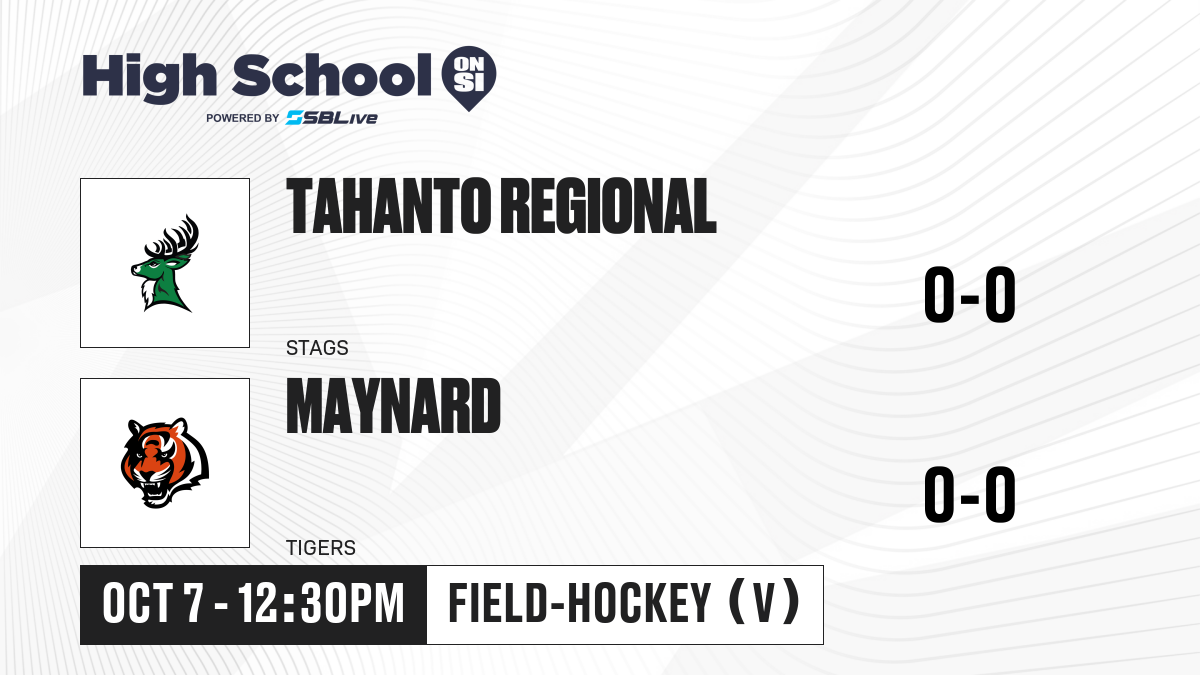 High School ON SI
POWERED BY SBLive

TAHANTO REGIONAL
STAGS
0-0

MAYNARD
TIGERS
0-0

OCT 7 - 12:30PM
FIELD-HOCKEY (V)